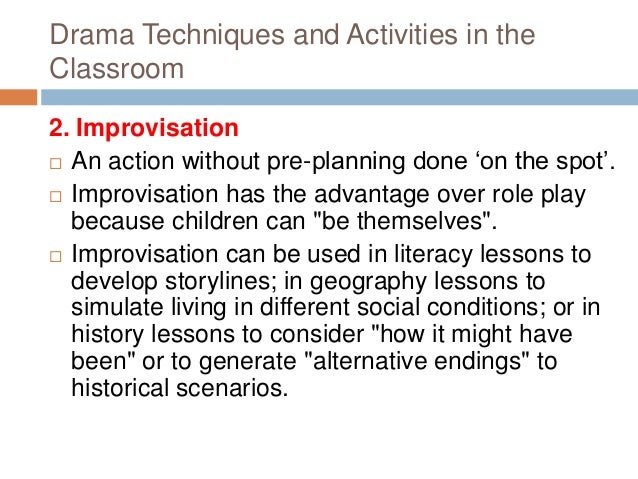 Drama Techniques and Activities in the Classroom

2. Improvisation

□ An action without pre-planning done ‘on the spot’.

□ Improvisation has the advantage over role play because children can "be themselves".

□ Improvisation can be used in literacy lessons to develop storylines; in geography lessons to simulate living in different social conditions; or in history lessons to consider "how it might have been" or to generate "alternative endings" to historical scenarios.